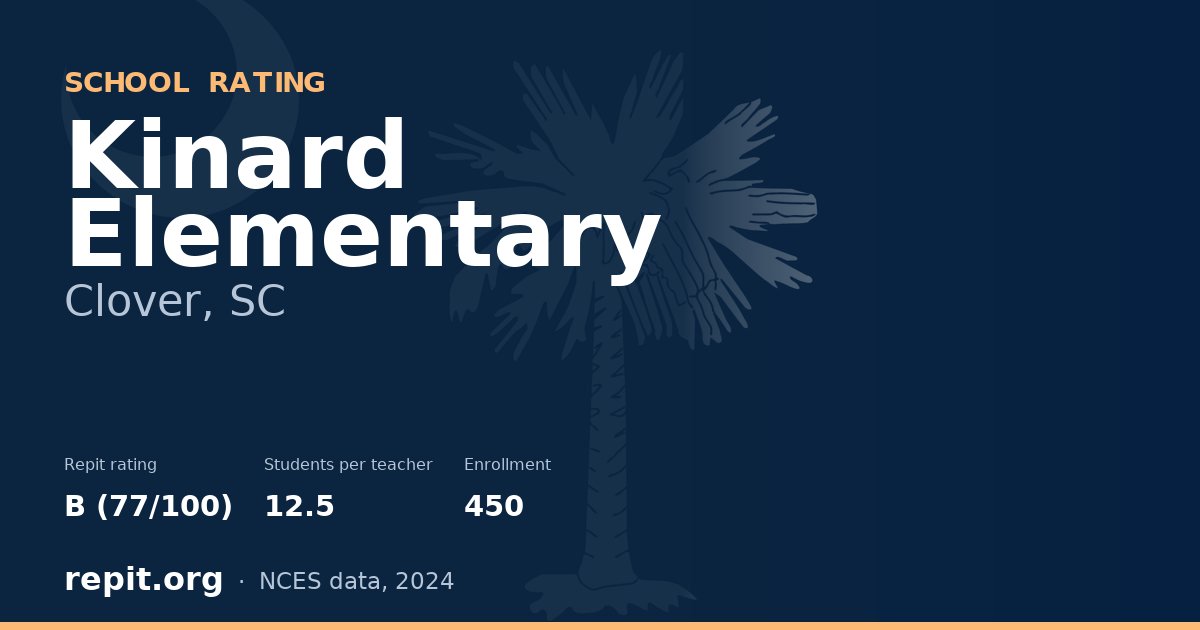 SCHOOL RATING

Kinard Elementary

Clover, SC

Repit rating
B (77/100)

Students per teacher
12.5

Enrollment
450

repit.org · NCES data, 2024